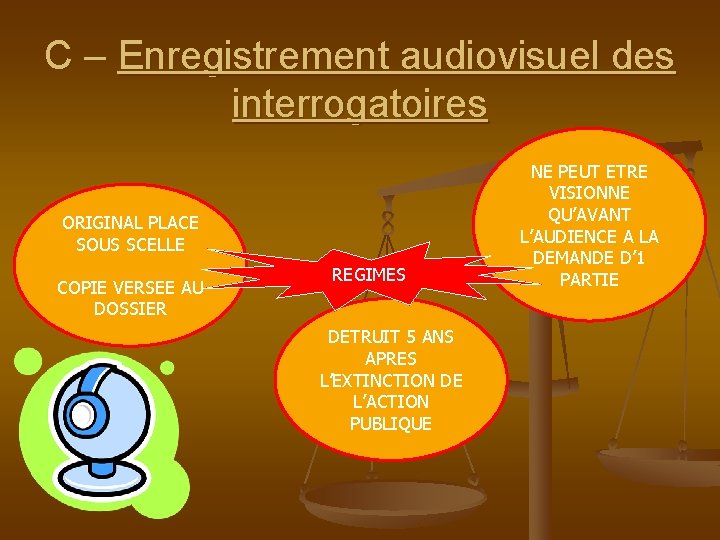 C – Enregistrement audiovisuel des interrogatoires

ORIGINAL PLACE SOUS SCELLE

COPIE VERSEE AU DOSSIER

REGIMES

NE PEUT ETRE VISIONNE QU'AVANT L'AUDIENCE A LA DEMANDE D'1 PARTIE

DETRUIT 5 ANS APRES L'EXTINCTION DE L'ACTION PUBLIQUE